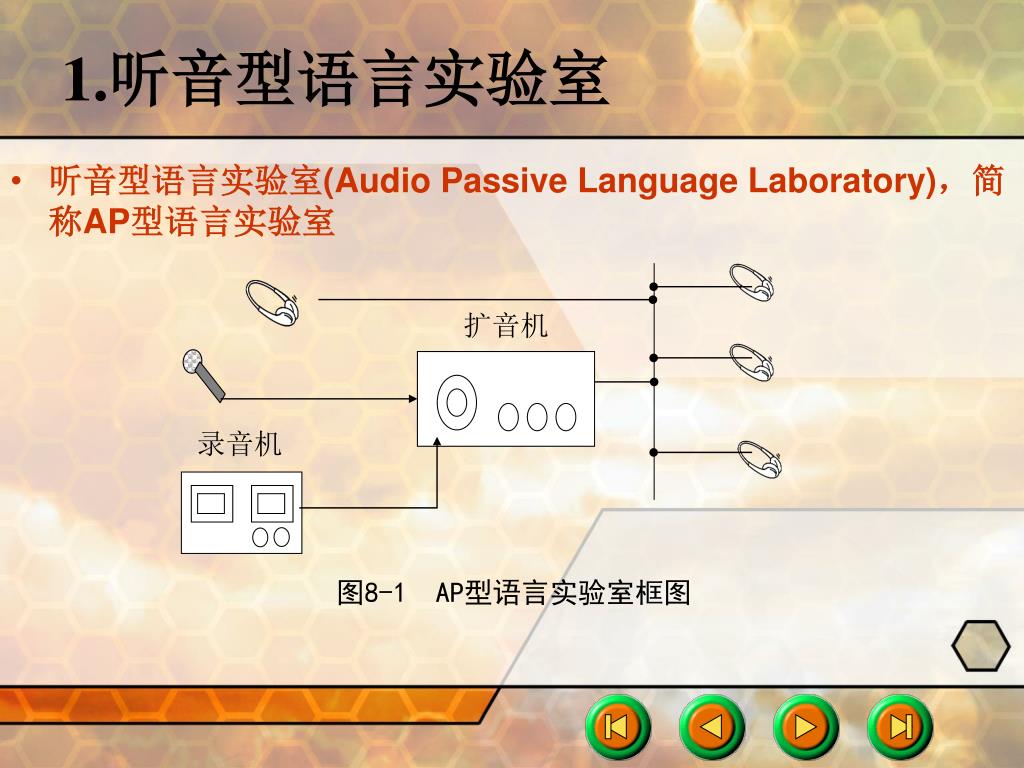 1.听音型语言实验室

• 听音型语言实验室(Audio Passive Language Laboratory)，简称AP型语言实验室

扩音机

录音机

图8-1 AP型语言实验室框图